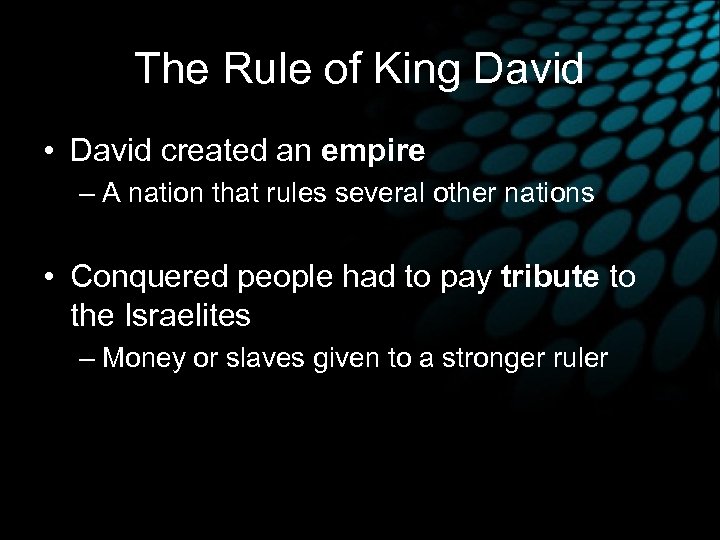 The Rule of King David

• David created an empire
– A nation that rules several other nations

• Conquered people had to pay tribute to the Israelites
– Money or slaves given to a stronger ruler